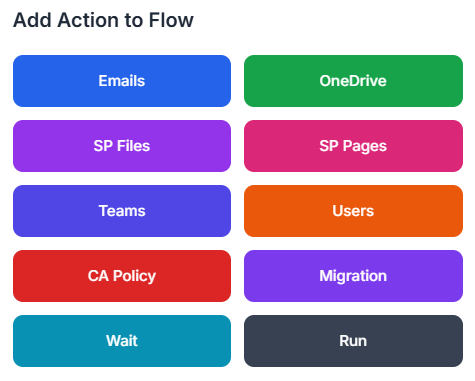 Add Action to Flow

Emails

OneDrive

SP Files

SP Pages

Teams

Users

CA Policy

Migration

Wait

Run